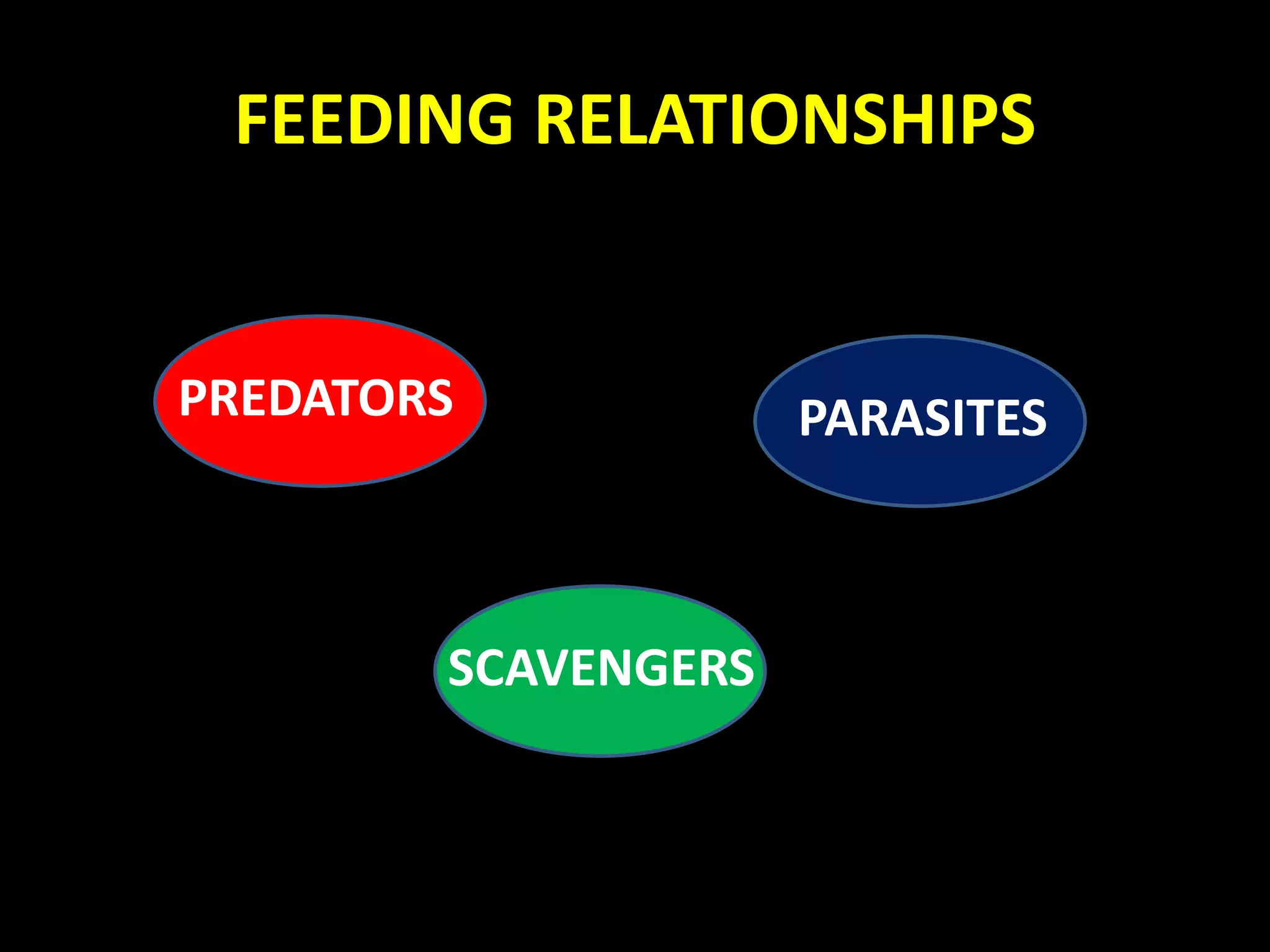 FEEDING RELATIONSHIPS

PREDATORS

PARASITES

SCAVENGERS